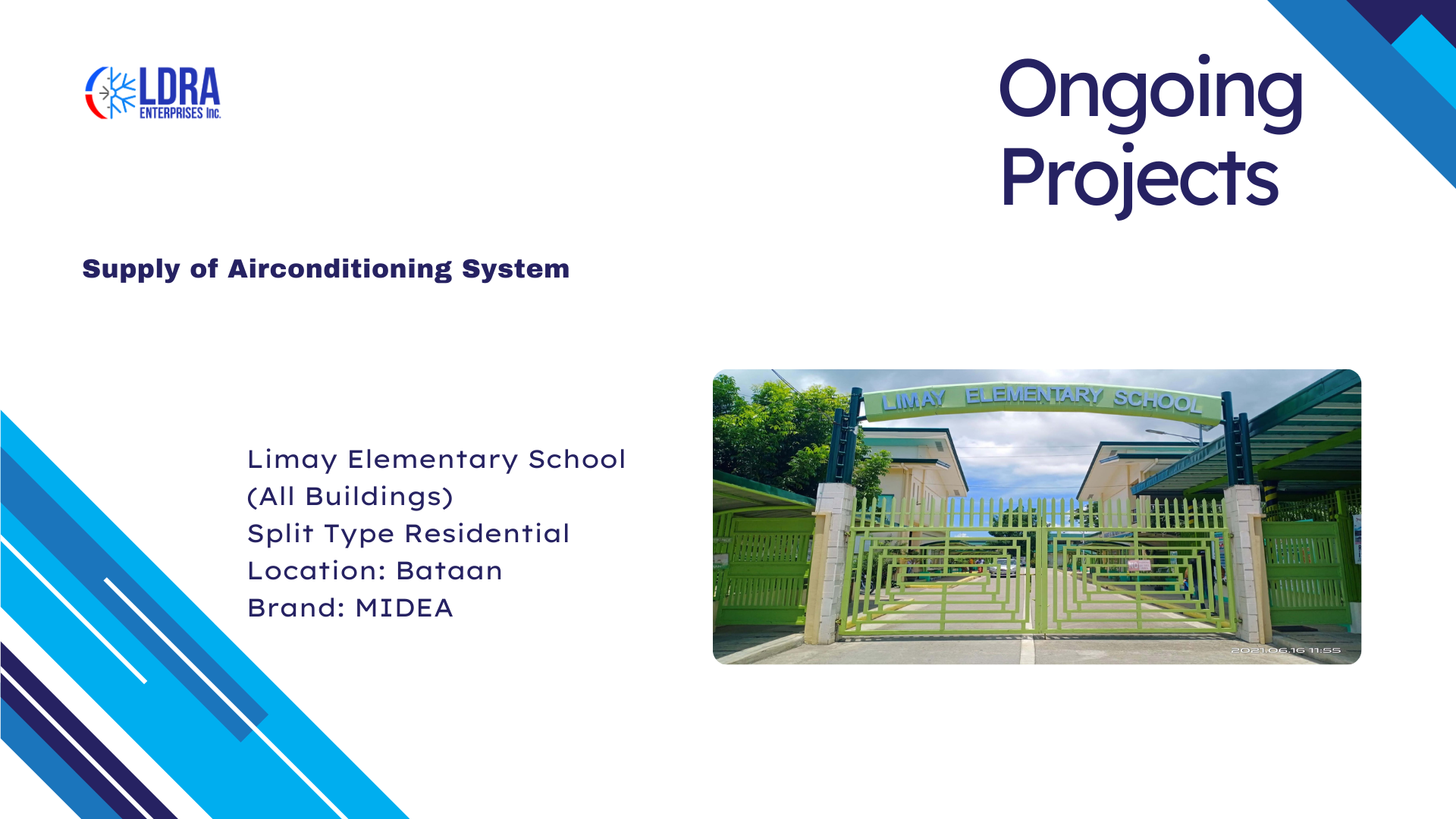 LDRA
ENTERPRISES Inc.

Ongoing Projects

Supply of Airconditioning System

Limay Elementary School
(All Buildings)
Split Type Residential
Location: Bataan
Brand: MIDEA

LIMAY ELEMENTARY SCHOOL

2021.06.16 11:55